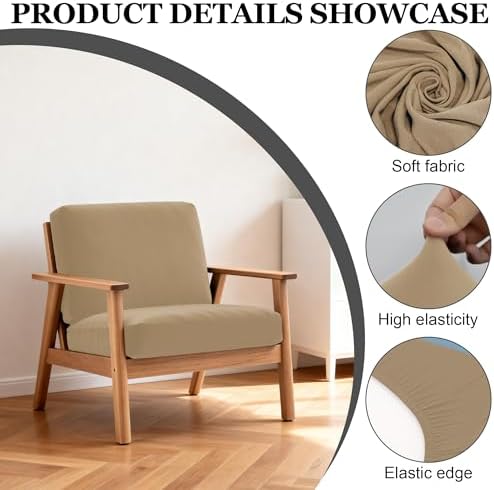 PRODUCT DETAILS SHOWCASE

Soft fabric

High elasticity

Elastic edge